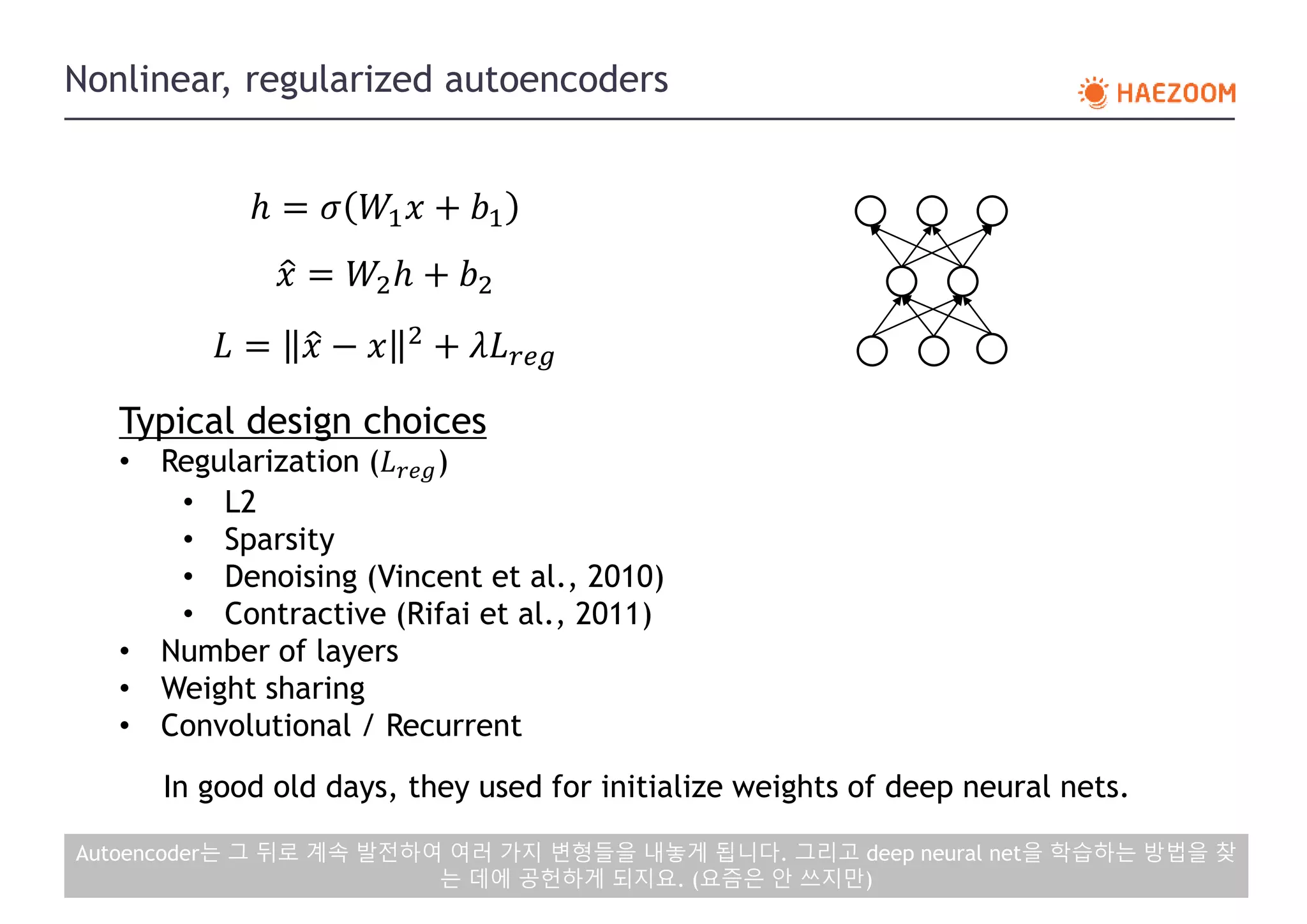 Nonlinear, regularized autoencoders

HAEZOOM

$h = \sigma(W_1 x + b_1)$

$\hat{x} = W_2 h + b_2$

$L = \|\hat{x} - x\|^2 + \lambda L_{reg}$

Typical design choices
• Regularization ($L_{reg}$)
  • L2
  • Sparsity
  • Denoising (Vincent et al., 2010)
  • Contractive (Rifai et al., 2011)
• Number of layers
• Weight sharing
• Convolutional / Recurrent

In good old days, they used for initialize weights of deep neural nets.

Autoencoder는 그 뒤로 계속 발전하여 여러 가지 변형들을 내놓게 됩니다. 그리고 deep neural net을 학습하는 방법을 찾는 데에 공헌하게 되지요. (요즘은 안 쓰지만)